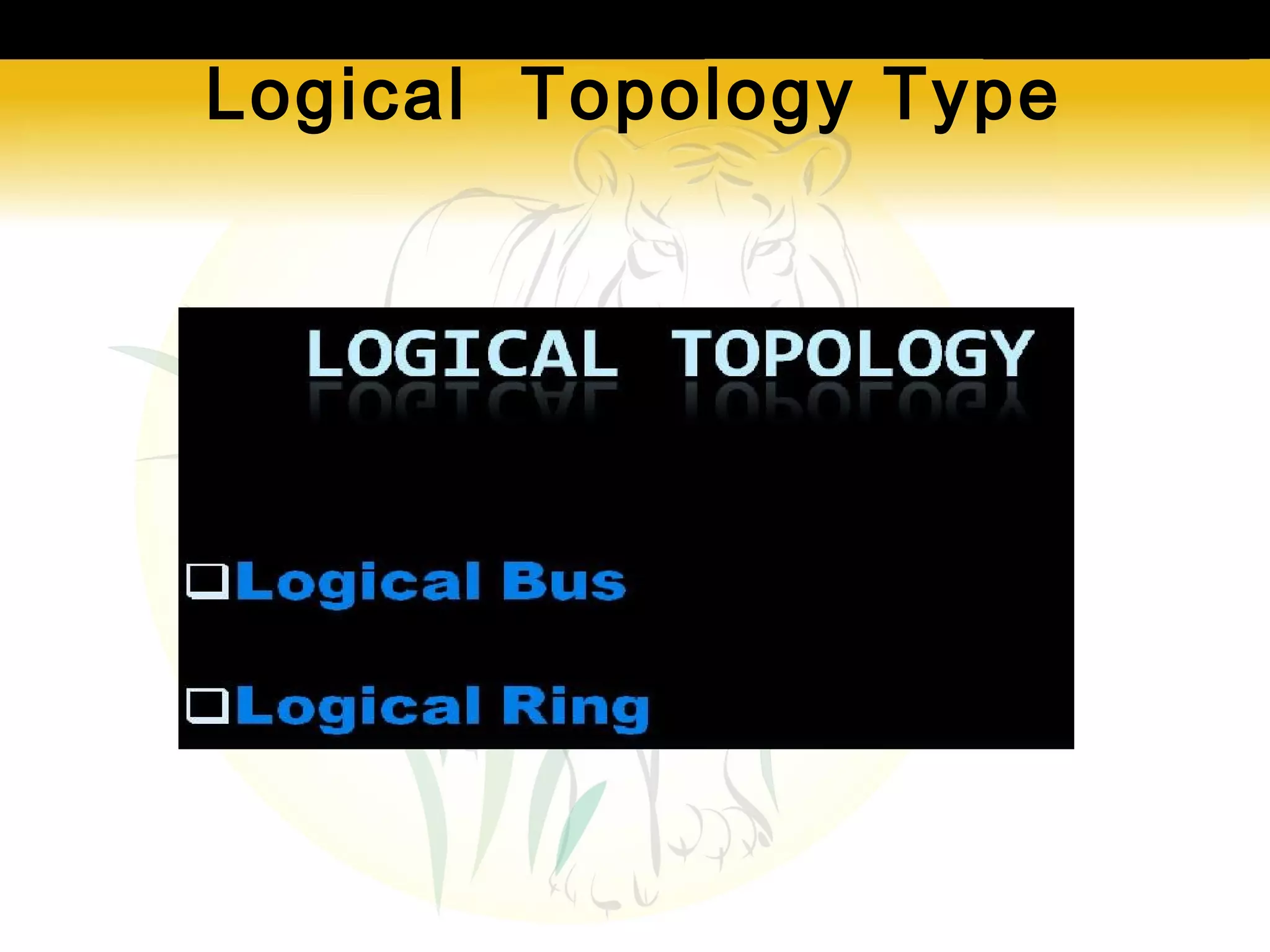 Logical Topology Type

LOGICAL TOPOLOGY

❑Logical Bus

❑Logical Ring